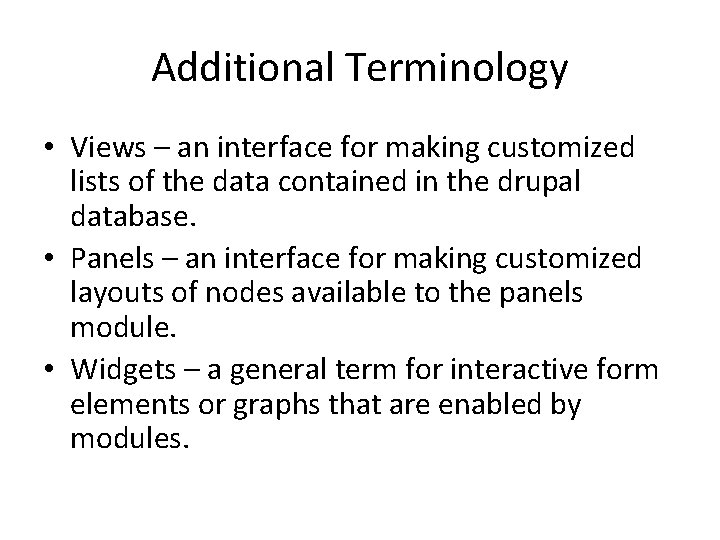 Additional Terminology

• Views – an interface for making customized lists of the data contained in the drupal database.
• Panels – an interface for making customized layouts of nodes available to the panels module.
• Widgets – a general term for interactive form elements or graphs that are enabled by modules.